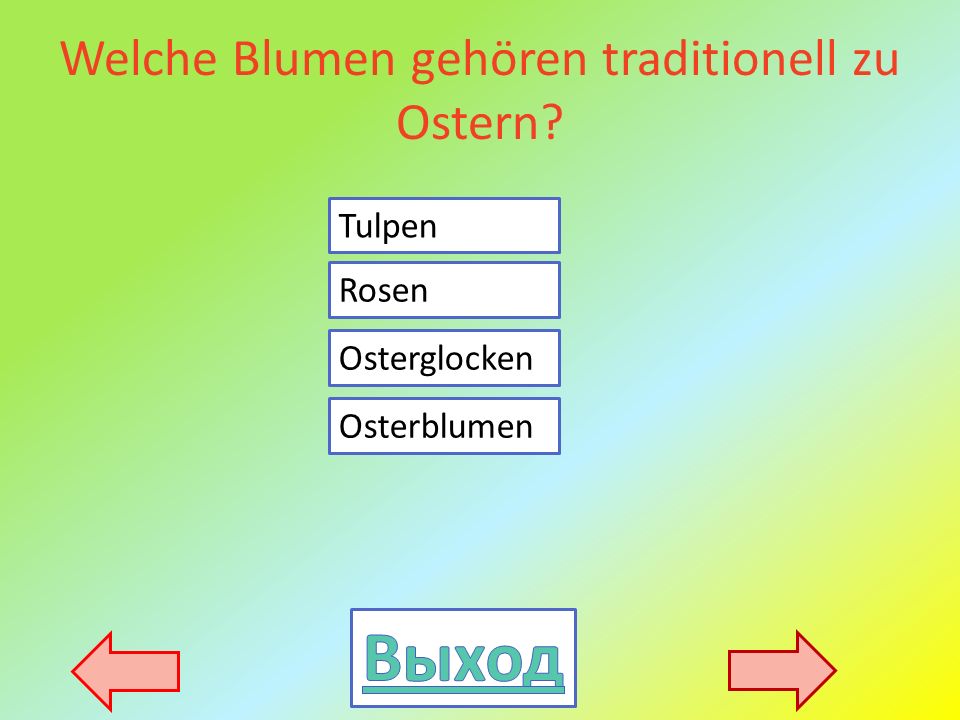 Welche Blumen gehören traditionell zu Ostern?

Tulpen

Rosen

Osterglocken

Osterblumen

Выход